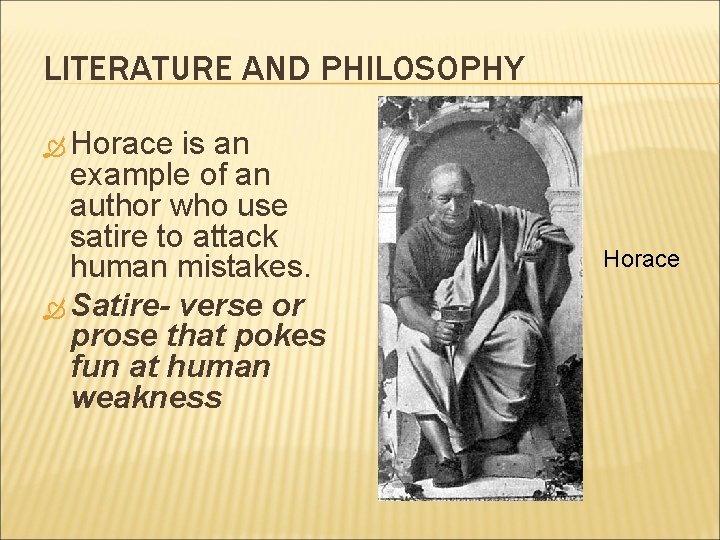 LITERATURE AND PHILOSOPHY

Horace is an example of an author who use satire to attack human mistakes.

Satire- verse or prose that pokes fun at human weakness

Horace